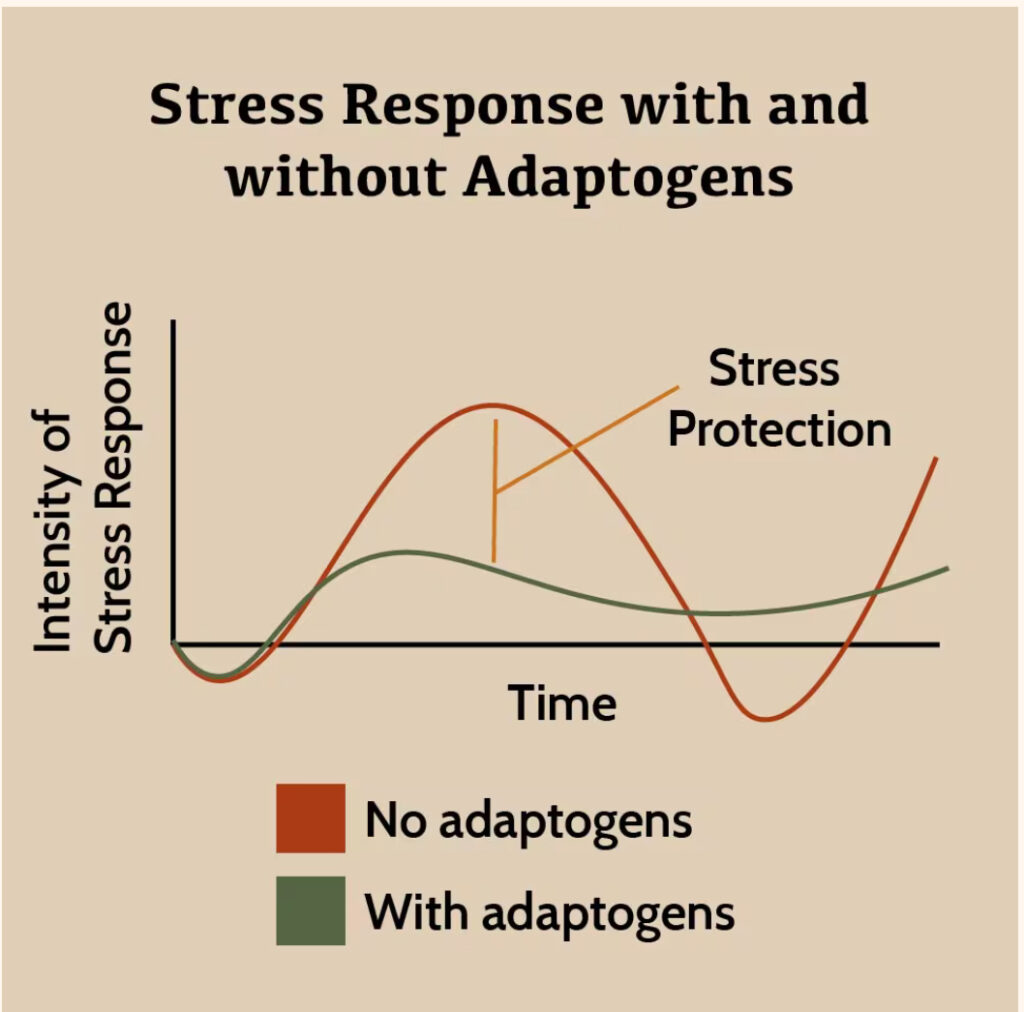 Stress Response with and without Adaptogens

Intensity of Stress Response

Stress Protection

Time

No adaptogens

With adaptogens